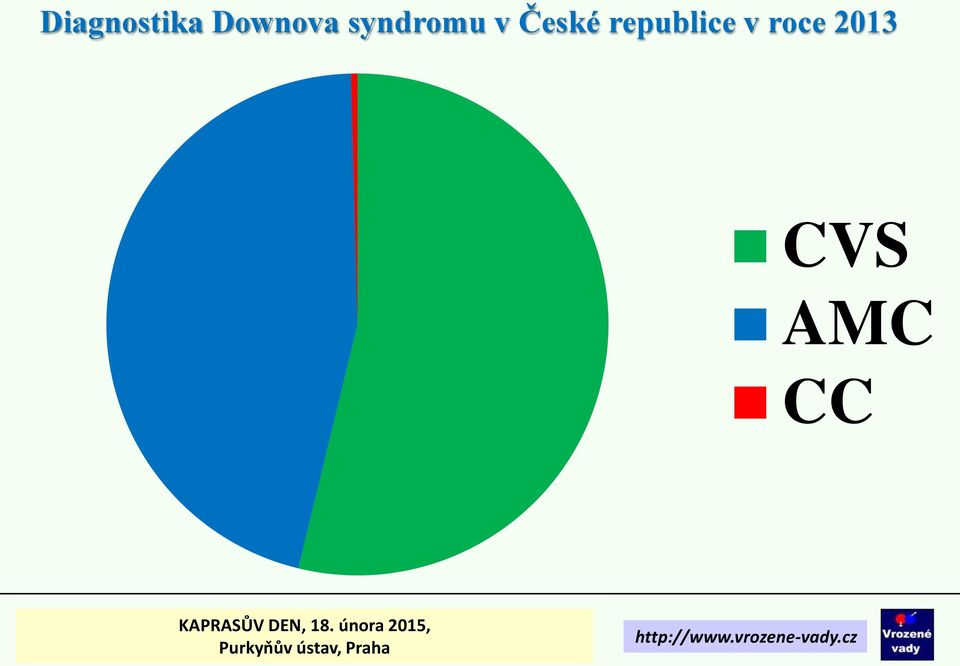 Diagnostika Downova syndromu v České republice v roce 2013

CVS
AMC
CC

KAPRASŮV DEN, 18. února 2015,
Purkyňův ústav, Praha

http://www.vrozene-vady.cz

Vrozené vady